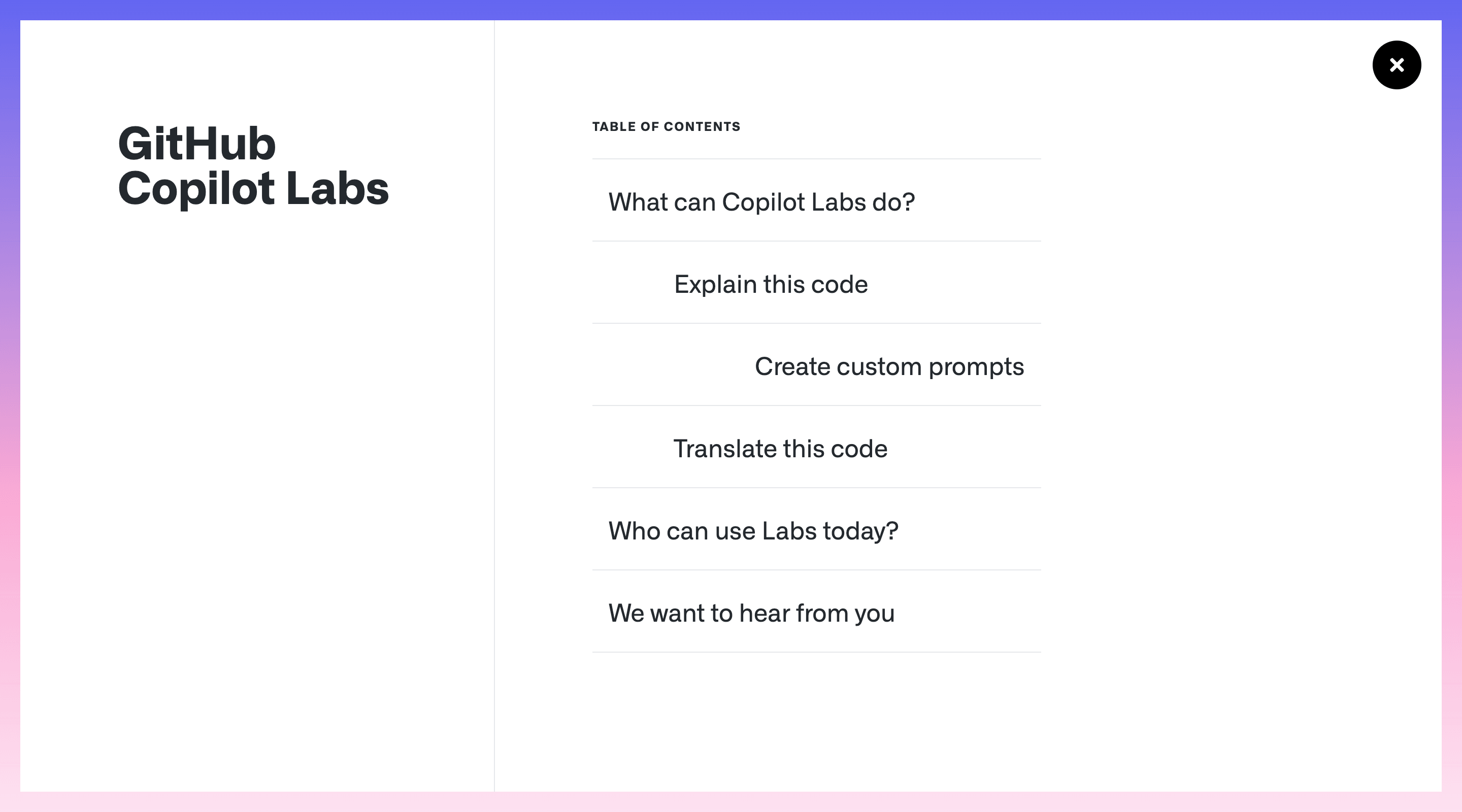 GitHub Copilot Labs

TABLE OF CONTENTS

What can Copilot Labs do?

Explain this code

Create custom prompts

Translate this code

Who can use Labs today?

We want to hear from you